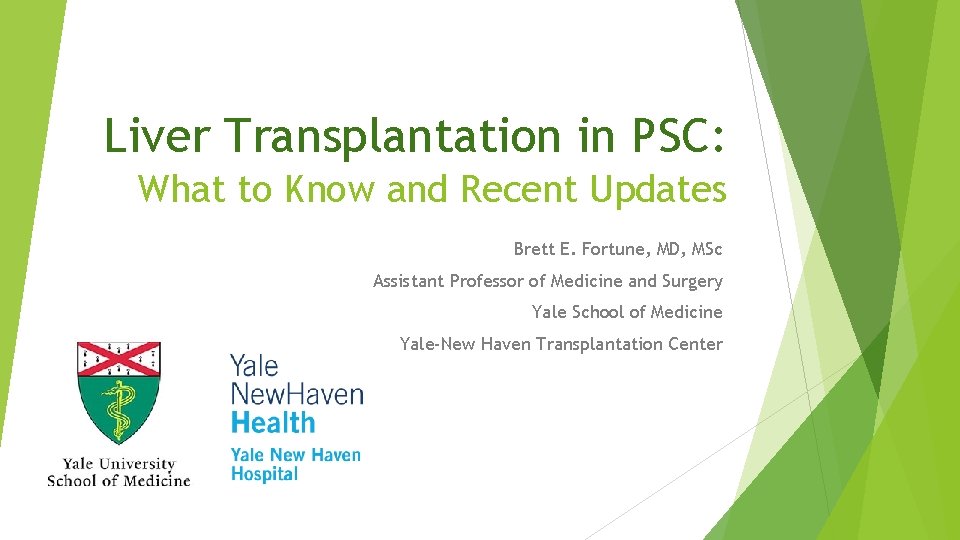 Liver Transplantation in PSC:
What to Know and Recent Updates

Brett E. Fortune, MD, MSc
Assistant Professor of Medicine and Surgery
Yale School of Medicine
Yale-New Haven Transplantation Center

Yale University
School of Medicine

Yale
NewHaven
Health
Yale New Haven
Hospital